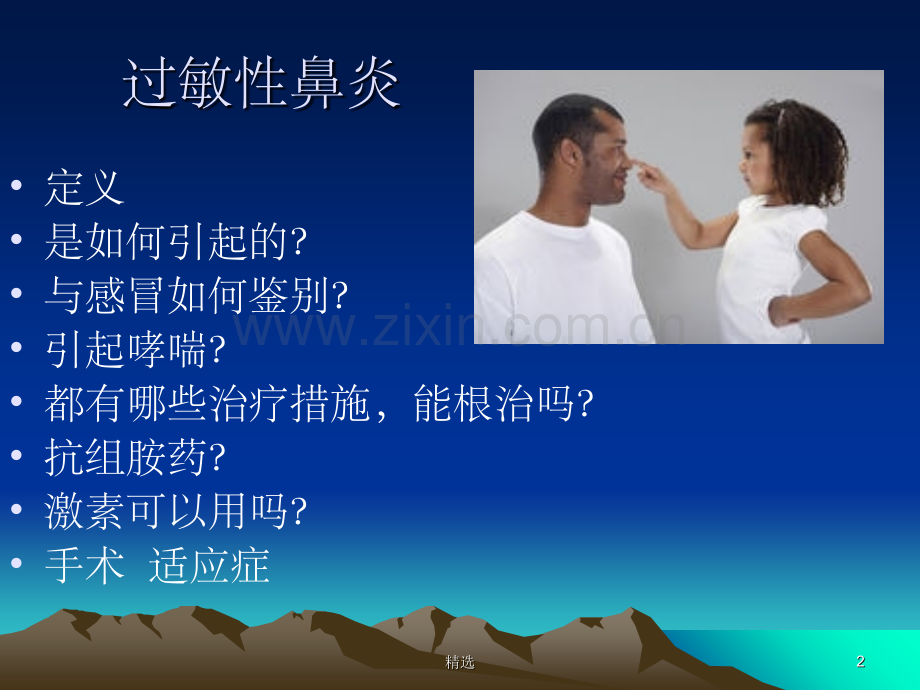 过敏性鼻炎

• 定义
• 是如何引起的?
• 与感冒如何鉴别?
• 引起哮喘?
• 都有哪些治疗措施，能根治吗?
• 抗组胺药?
• 激素可以用吗?
• 手术 适应症

www.zixin.com.cn

精选

2